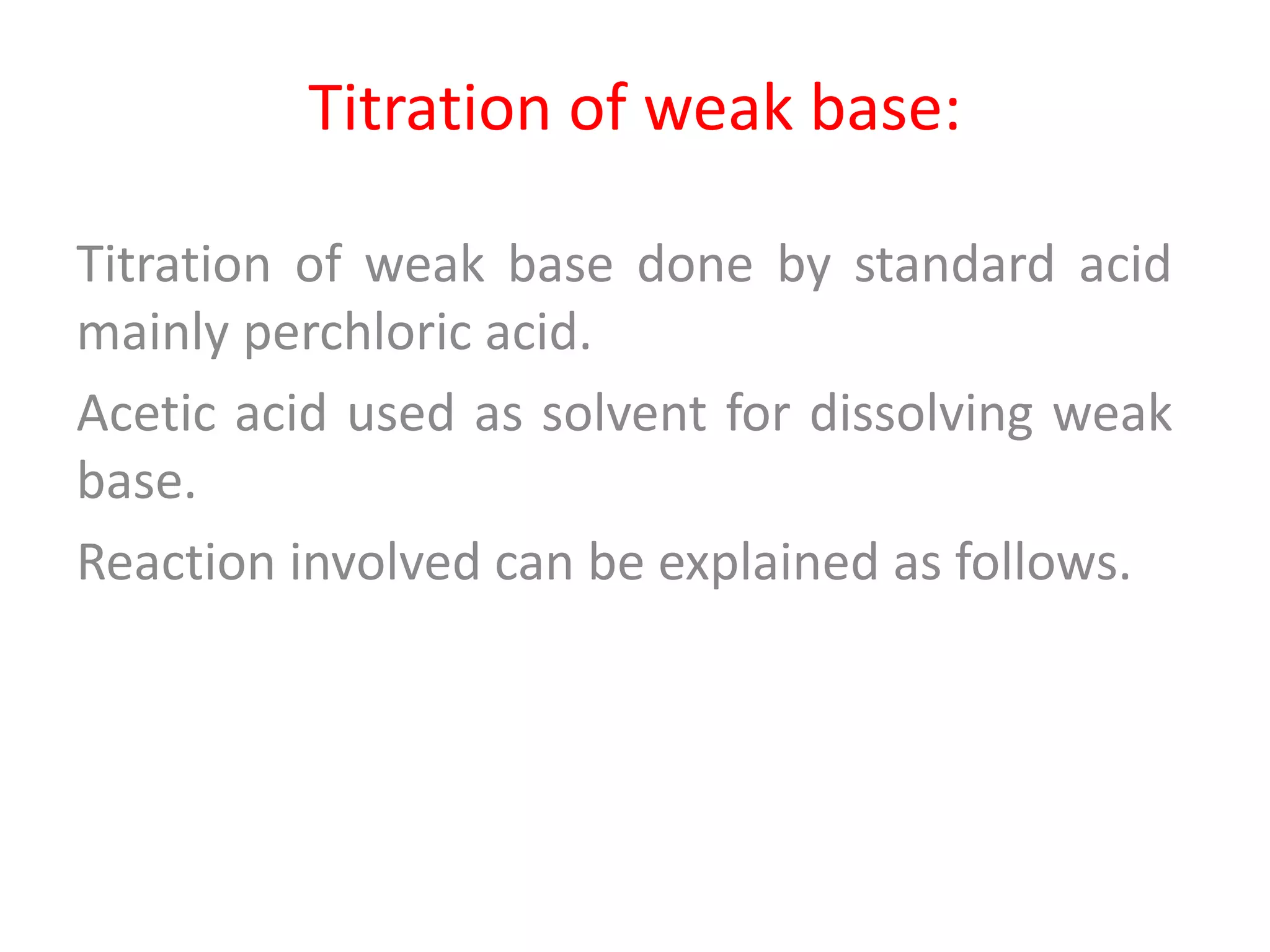 Titration of weak base:

Titration of weak base done by standard acid mainly perchloric acid.

Acetic acid used as solvent for dissolving weak base.

Reaction involved can be explained as follows.